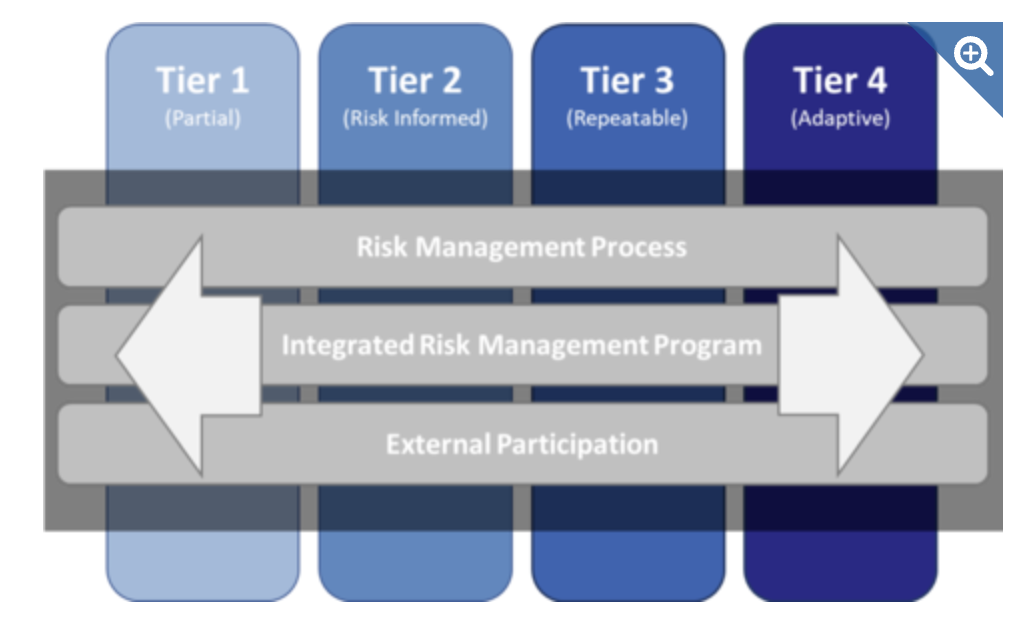 Tier 1
(Partial)

Tier 2
(Risk Informed)

Tier 3
(Repeatable)

Tier 4
(Adaptive)

Risk Management Process

Integrated Risk Management Program

External Participation